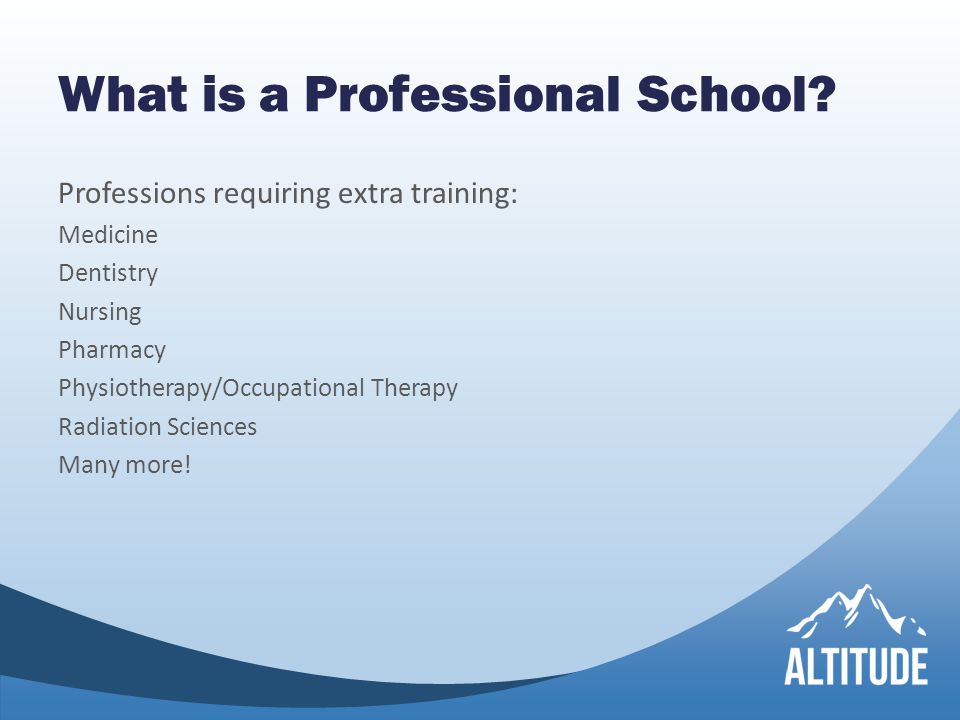 What is a Professional School?

Professions requiring extra training:

Medicine

Dentistry

Nursing

Pharmacy

Physiotherapy/Occupational Therapy

Radiation Sciences

Many more!

ALTITUDE